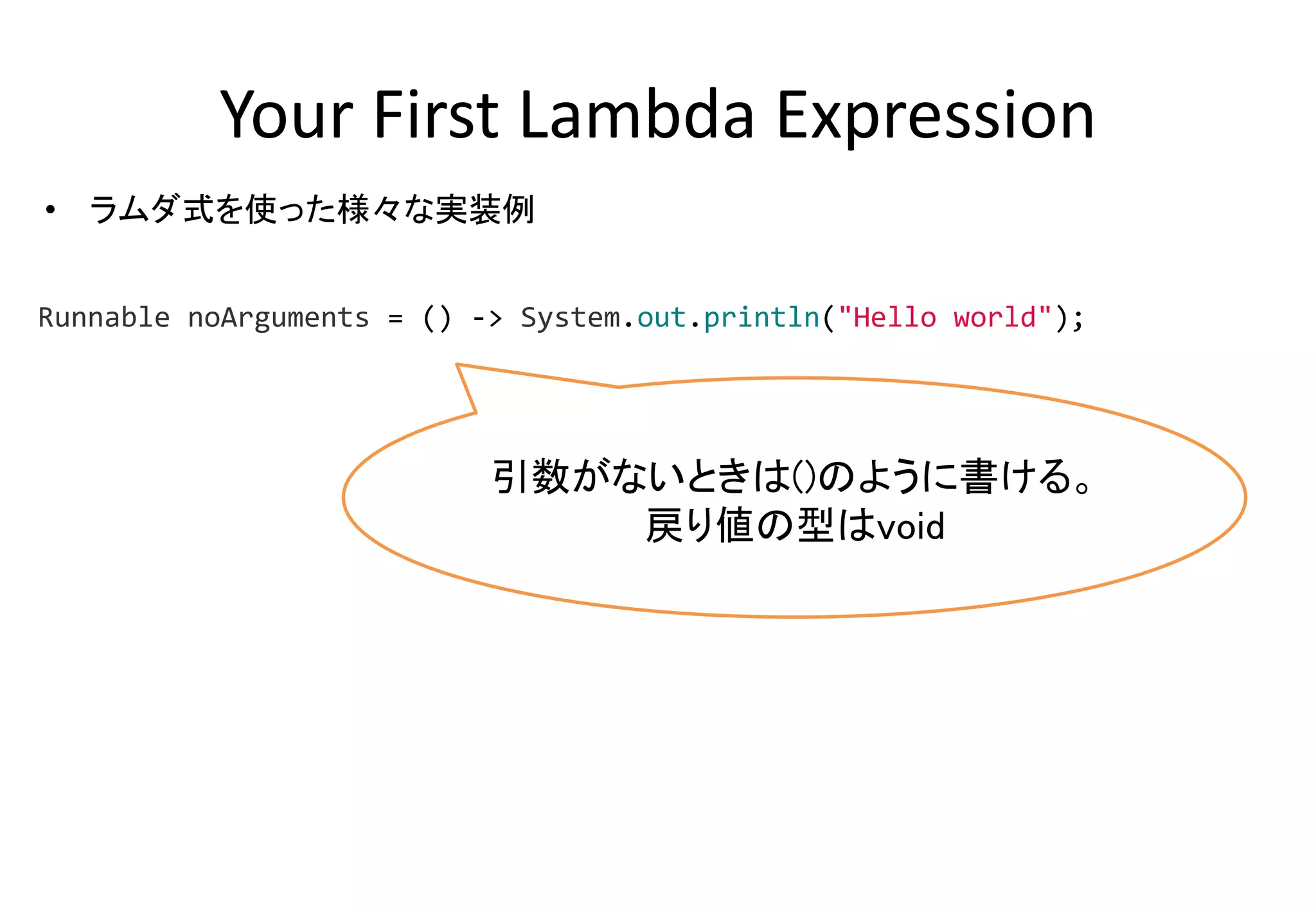 Your First Lambda Expression

• ラムダ式を使った様々な実装例

Runnable noArguments = () -> System.out.println("Hello world");

引数がないときは()のように書ける。
戻り値の型はvoid